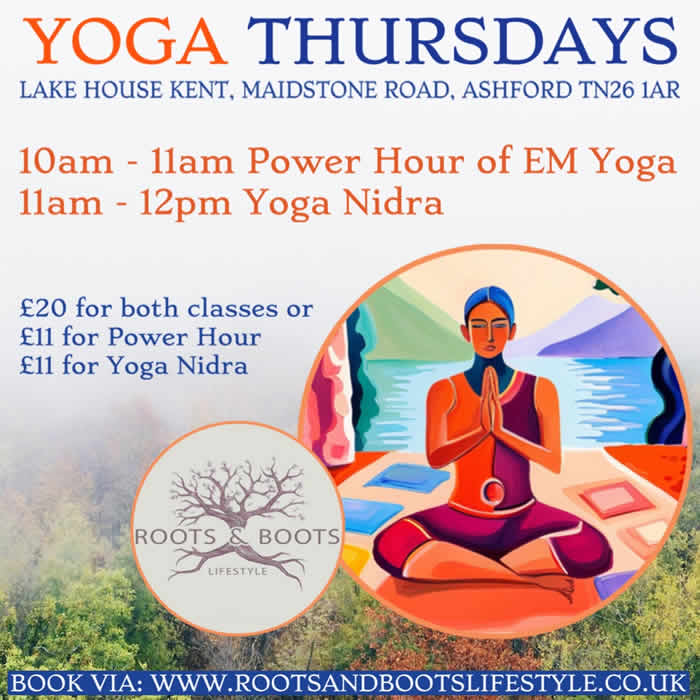 YOGA THURSDAYS
LAKE HOUSE KENT, MAIDSTONE ROAD, ASHFORD TN26 1AR

10am - 11am Power Hour of EM Yoga
11am - 12pm Yoga Nidra

£20 for both classes or
£11 for Power Hour
£11 for Yoga Nidra

ROOTS & BOOTS
LIFESTYLE

BOOK VIA: WWW.ROOTSANDBOOTSLIFESTYLE.CO.UK